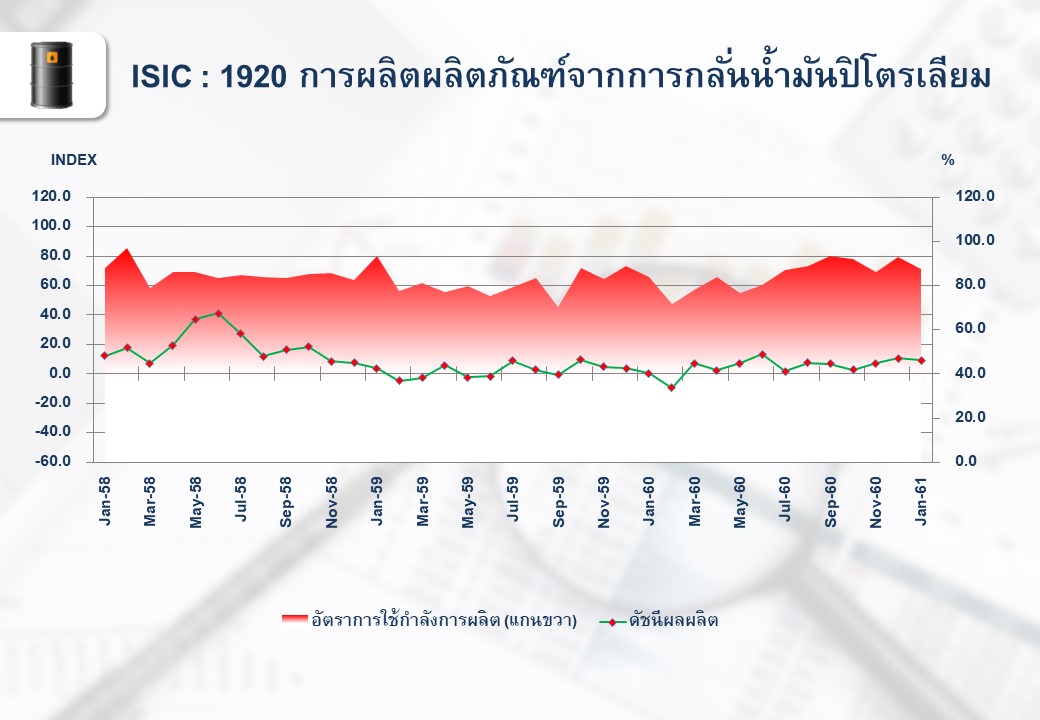 ISIC : 1920 การผลิตผลิตภัณฑ์จากการกลั่นน้ำมันปิโตรเลียม

INDEX

%

120.0
100.0
80.0
60.0
40.0
20.0
0.0
-20.0
-40.0
-60.0

120.0
100.0
80.0
60.0
40.0
20.0
0.0

Jan-58
Mar-58
May-58
Jul-58
Sep-58
Nov-58
Jan-59
Mar-59
May-59
Jul-59
Sep-59
Nov-59
Jan-60
Mar-60
May-60
Jul-60
Sep-60
Nov-60
Jan-61

อัตราการใช้กำลังการผลิต (แกนขวา)
ดัชนีผลผลิต